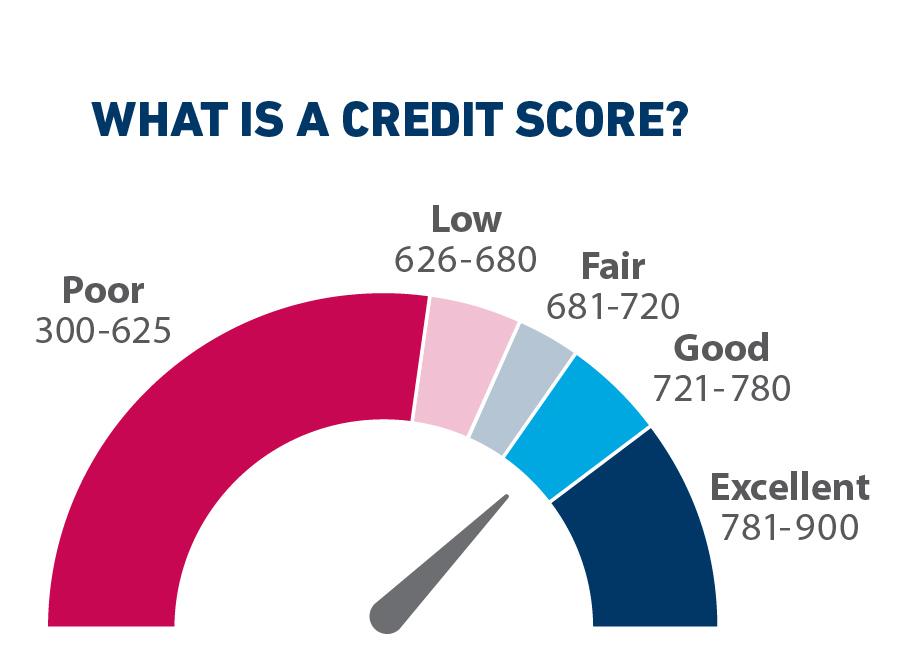 WHAT IS A CREDIT SCORE?

Poor
300-625

Low
626-680

Fair
681-720

Good
721-780

Excellent
781-900